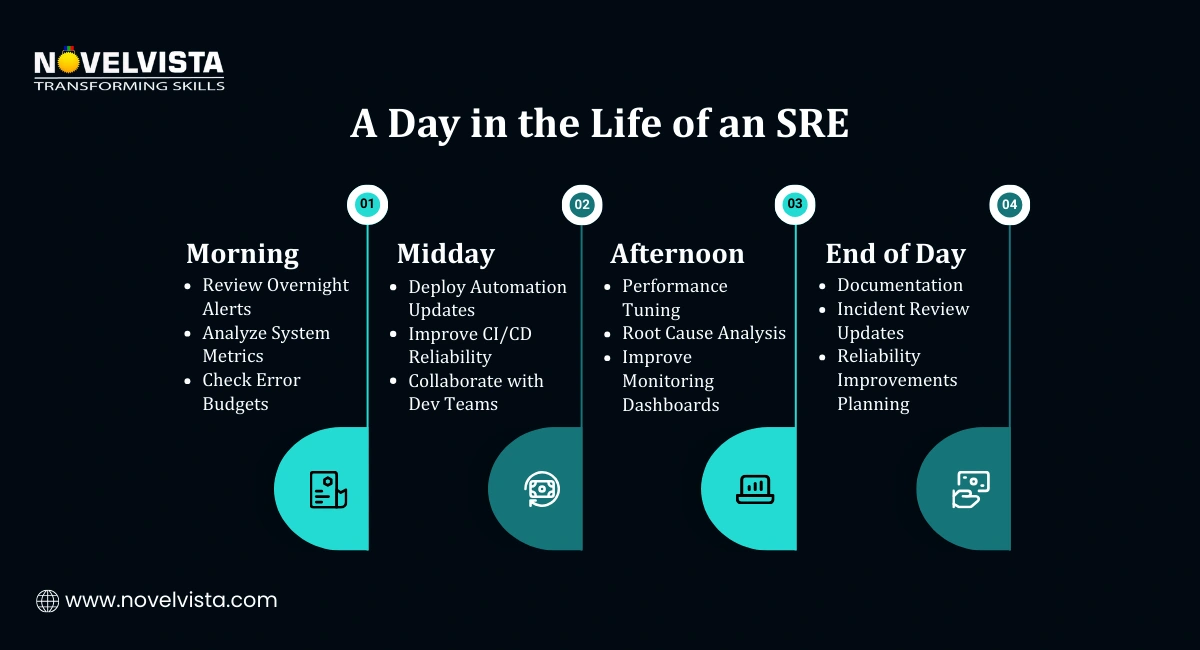 NOVELVISTA
TRANSFORMING SKILLS

A Day in the Life of an SRE

01
Morning
- Review Overnight Alerts
- Analyze System Metrics
- Check Error Budgets

02
Midday
- Deploy Automation Updates
- Improve CI/CD Reliability
- Collaborate with Dev Teams

03
Afternoon
- Performance Tuning
- Root Cause Analysis
- Improve Monitoring Dashboards

04
End of Day
- Documentation
- Incident Review Updates
- Reliability Improvements Planning

www.novelvista.com